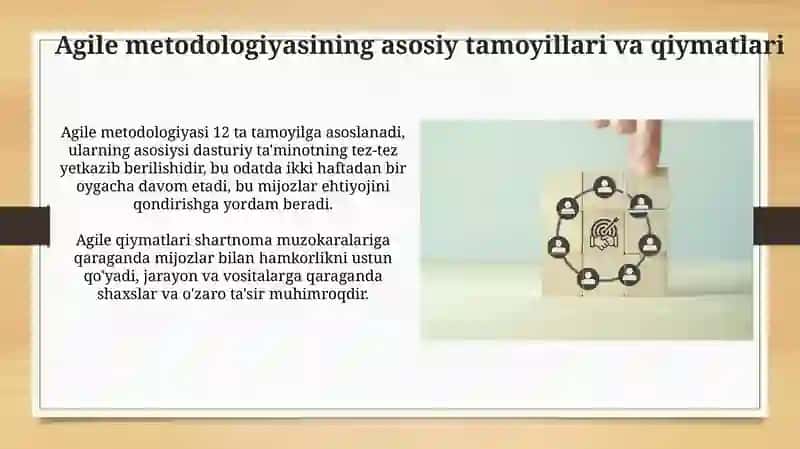 Agile metodologiyasining asosiy tamoyillari va qiymatlari

Agile metodologiyasi 12 ta tamoyilga asoslanadi, ularning asosiysi dasturiy ta'minotning tez-tez yetkazib berilishidir, bu odatda ikki haftadan bir oygacha davom etadi, bu mijozlar ehtiyojini qondirishga yordam beradi.

Agile qiymatlari shartnoma muzokaralariga qaraganda mijozlar bilan hamkorlikni ustun qo'yadi, jarayon va vositalarga qaraganda shaxslar va o'zaro ta'sir muhimroqdir.